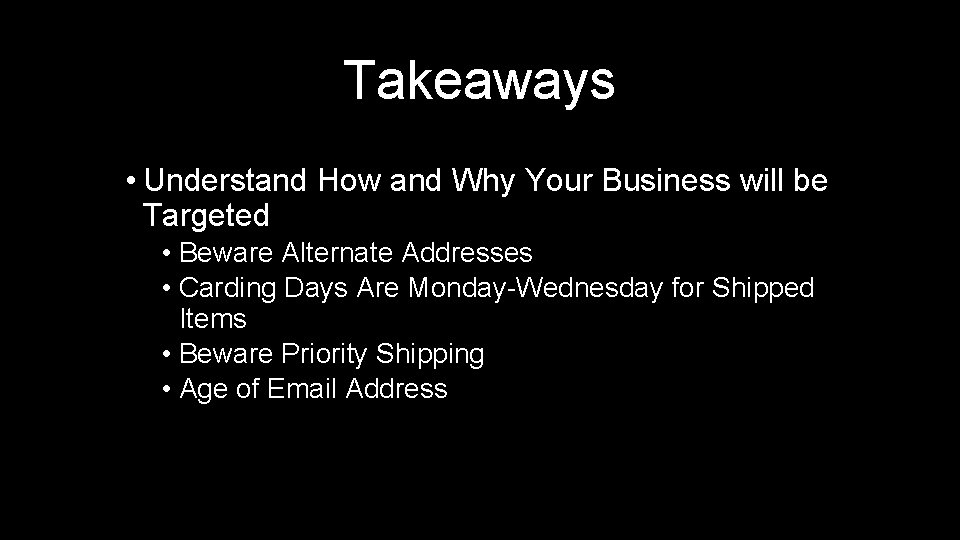 Takeaways

• Understand How and Why Your Business will be Targeted
  • Beware Alternate Addresses
  • Carding Days Are Monday-Wednesday for Shipped Items
  • Beware Priority Shipping
  • Age of Email Address